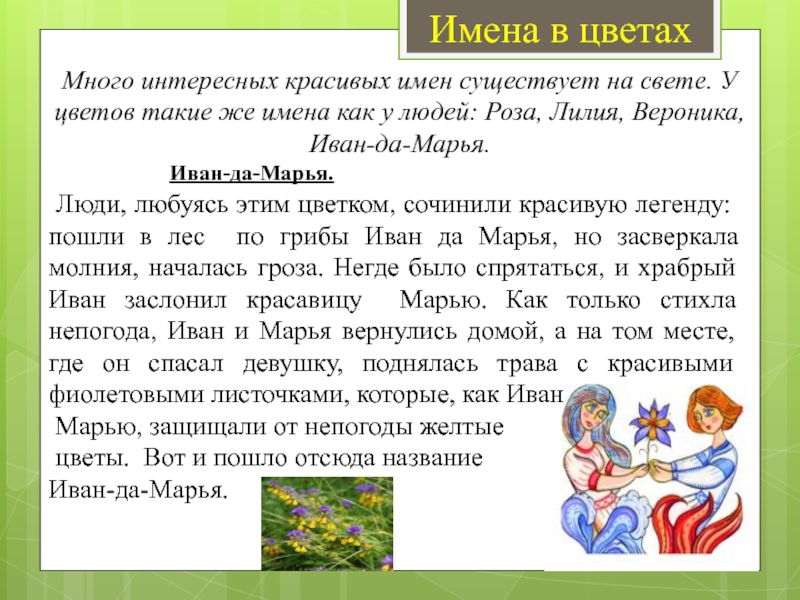 Имена в цветах

Много интересных красивых имен существует на свете. У цветов такие же имена как у людей: Роза, Лилия, Вероника, Иван-да-Марья.

Иван-да-Марья.

Люди, любуясь этим цветком, сочинили красивую легенду: пошли в лес по грибы Иван да Марья, но засверкала молния, началась гроза. Негде было спрятаться, и храбрый Иван заслонил красавицу Марью. Как только стихла непогода, Иван и Марья вернулись домой, а на том месте, где он спасал девушку, поднялась трава с красивыми фиолетовыми листочками, которые, как Иван Марью, защищали от непогоды желтые цветы. Вот и пошло отсюда название Иван-да-Марья.